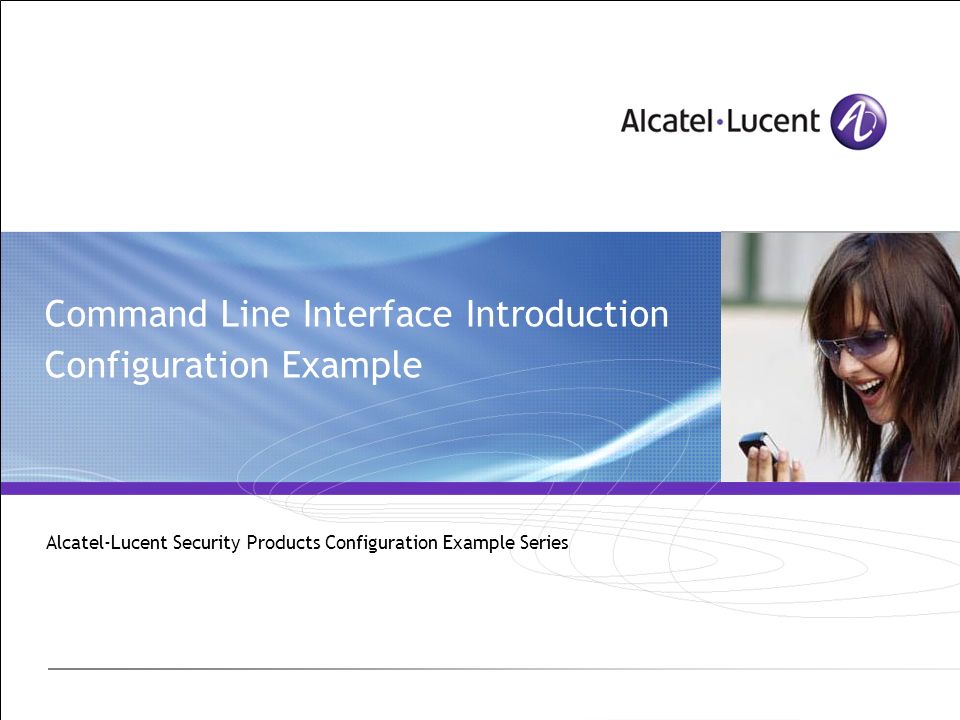 Alcatel·Lucent

Command Line Interface Introduction
Configuration Example

Alcatel-Lucent Security Products Configuration Example Series